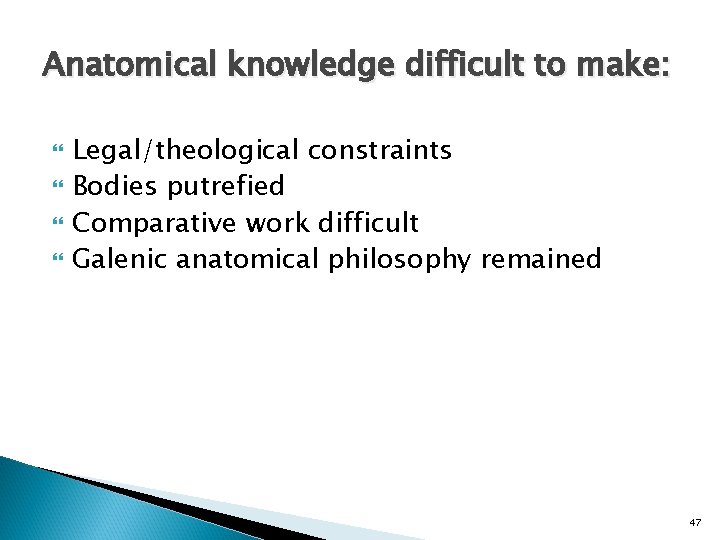 Anatomical knowledge difficult to make:

Legal/theological constraints
Bodies putrefied
Comparative work difficult
Galenic anatomical philosophy remained

47